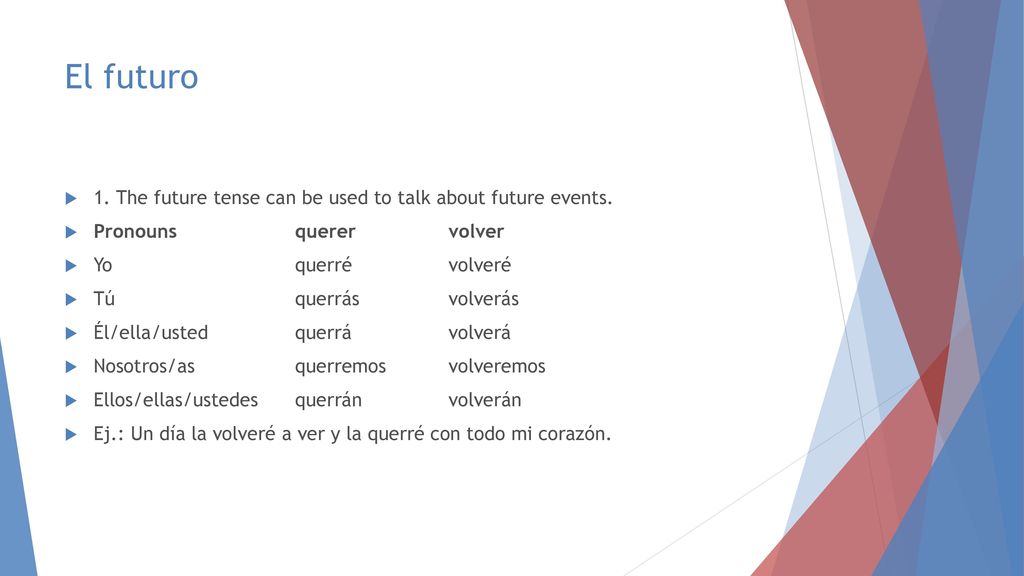 El futuro

1. The future tense can be used to talk about future events.

| Pronouns | querer | volver |
|---|---|---|
| Yo | querré | volveré |
| Tú | querrás | volverás |
| Él/ella/usted | querrá | volverá |
| Nosotros/as | querremos | volveremos |
| Ellos/ellas/ustedes | querrán | volverán |

Ej.: Un día la volveré a ver y la querré con todo mi corazón.